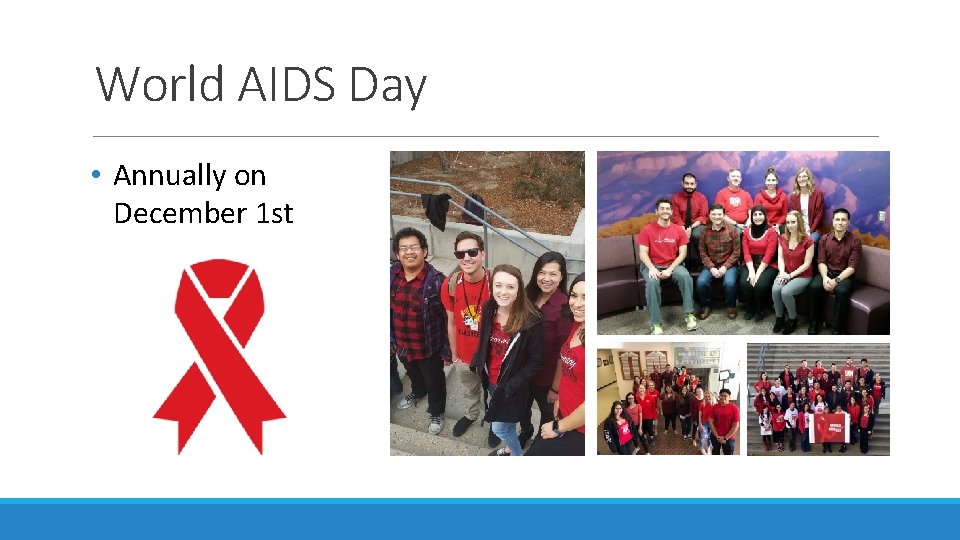 World AIDS Day

• Annually on December 1st